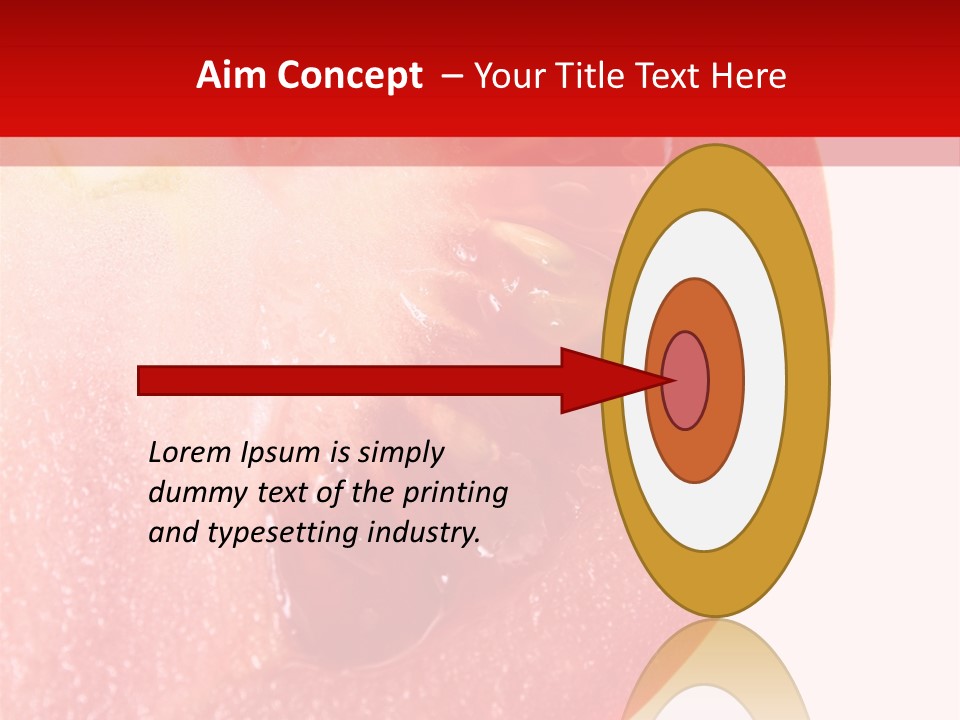 Aim Concept – Your Title Text Here

Lorem Ipsum is simply dummy text of the printing and typesetting industry.